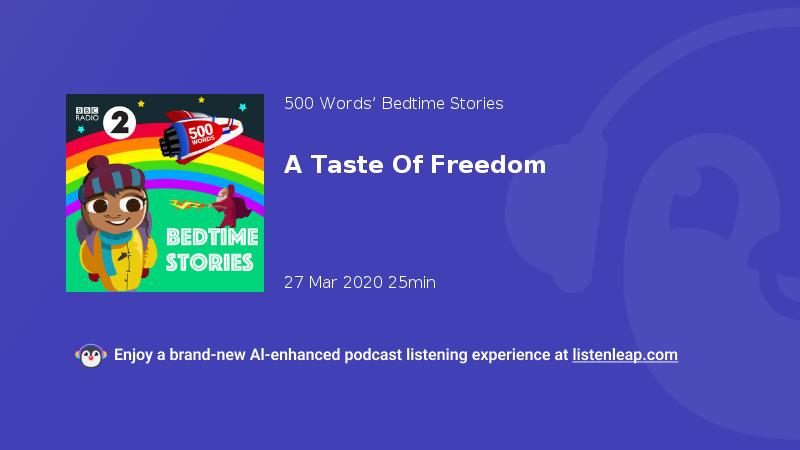 BBC RADIO 2

500 WORDS

BEDTIME STORIES

500 Words' Bedtime Stories

A Taste Of Freedom

27 Mar 2020 25min

Enjoy a brand-new AI-enhanced podcast listening experience at listenleap.com